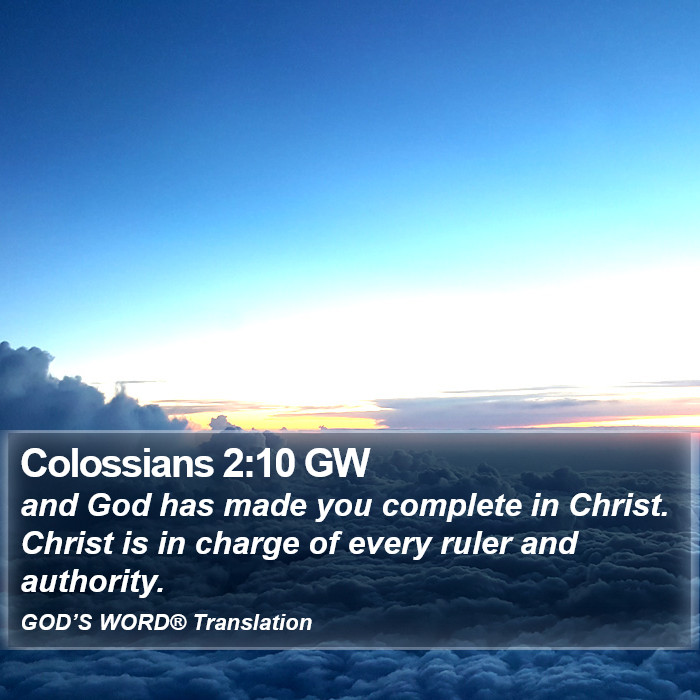 Colossians 2:10 GW
and God has made you complete in Christ. Christ is in charge of every ruler and authority.

GOD'S WORD® Translation